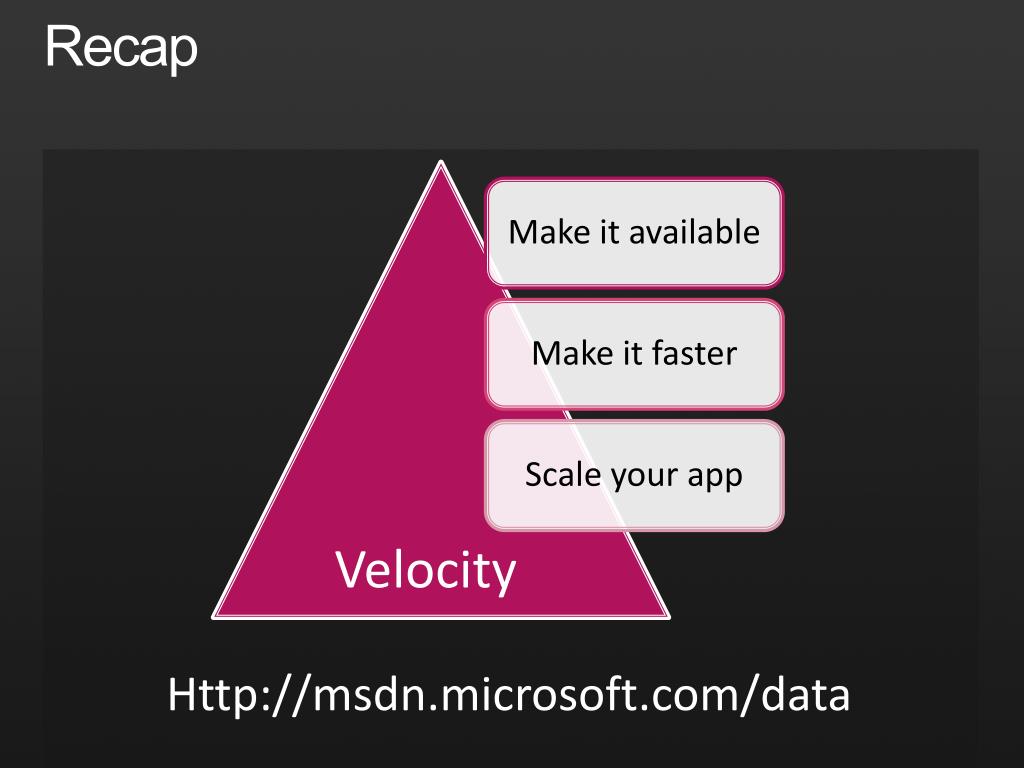 Recap

Make it available

Make it faster

Scale your app

Velocity

Http://msdn.microsoft.com/data